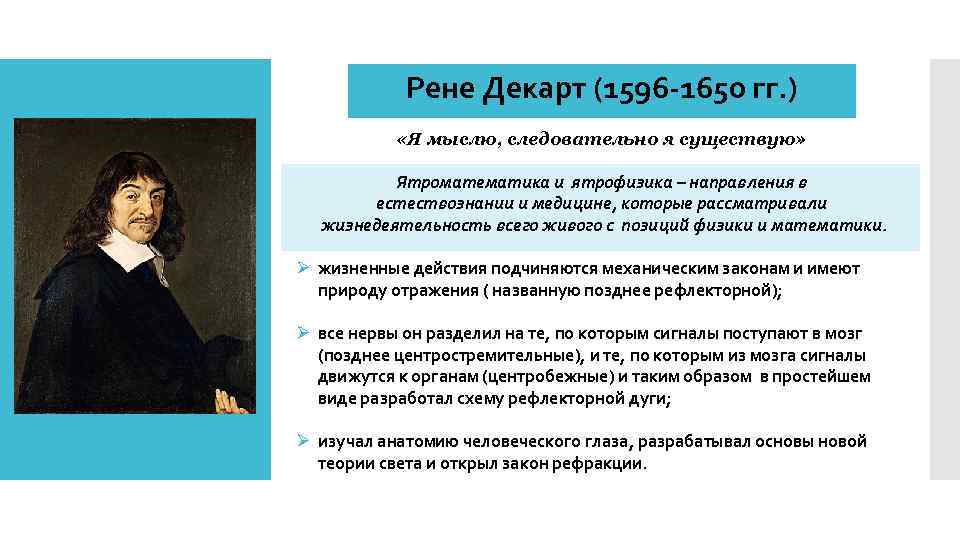 Рене Декарт (1596-1650 гг.)

«Я мыслю, следовательно я существую»

Ятроматематика и ятрофизика – направления в естествознании и медицине, которые рассматривали жизнедеятельность всего живого с позиций физики и математики.

➢ жизненные действия подчиняются механическим законам и имеют природу отражения ( названную позднее рефлекторной);

➢ все нервы он разделил на те, по которым сигналы поступают в мозг (позднее центростремительные), и те, по которым из мозга сигналы движутся к органам (центробежные) и таким образом в простейшем виде разработал схему рефлекторной дуги;

➢ изучал анатомию человеческого глаза, разрабатывал основы новой теории света и открыл закон рефракции.